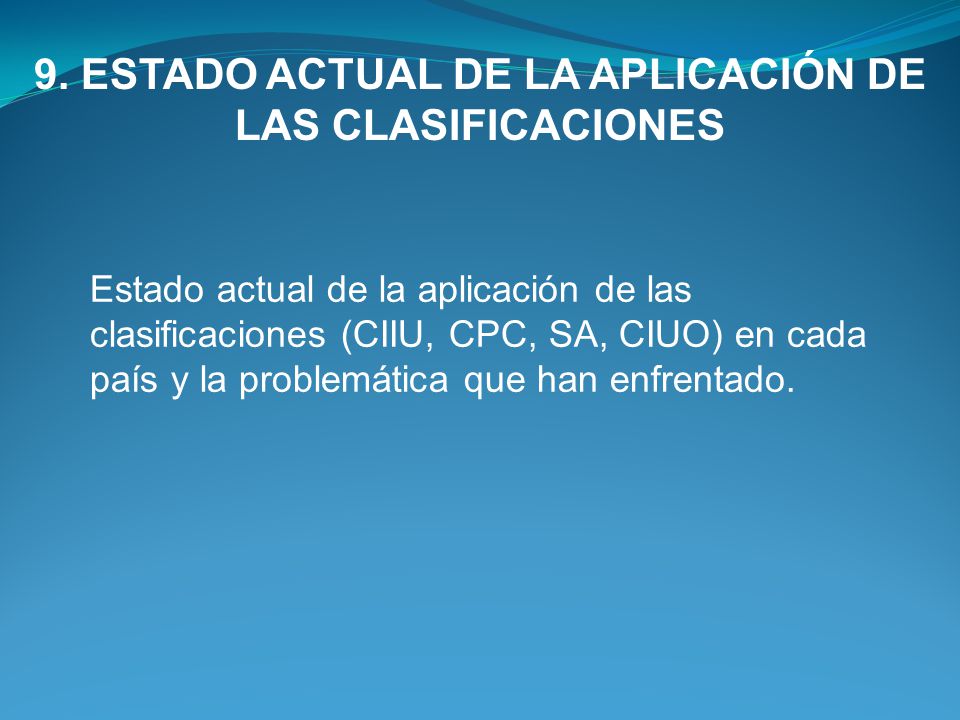 9. ESTADO ACTUAL DE LA APLICACIÓN DE LAS CLASIFICACIONES

Estado actual de la aplicación de las clasificaciones (CIIU, CPC, SA, CIUO) en cada país y la problemática que han enfrentado.